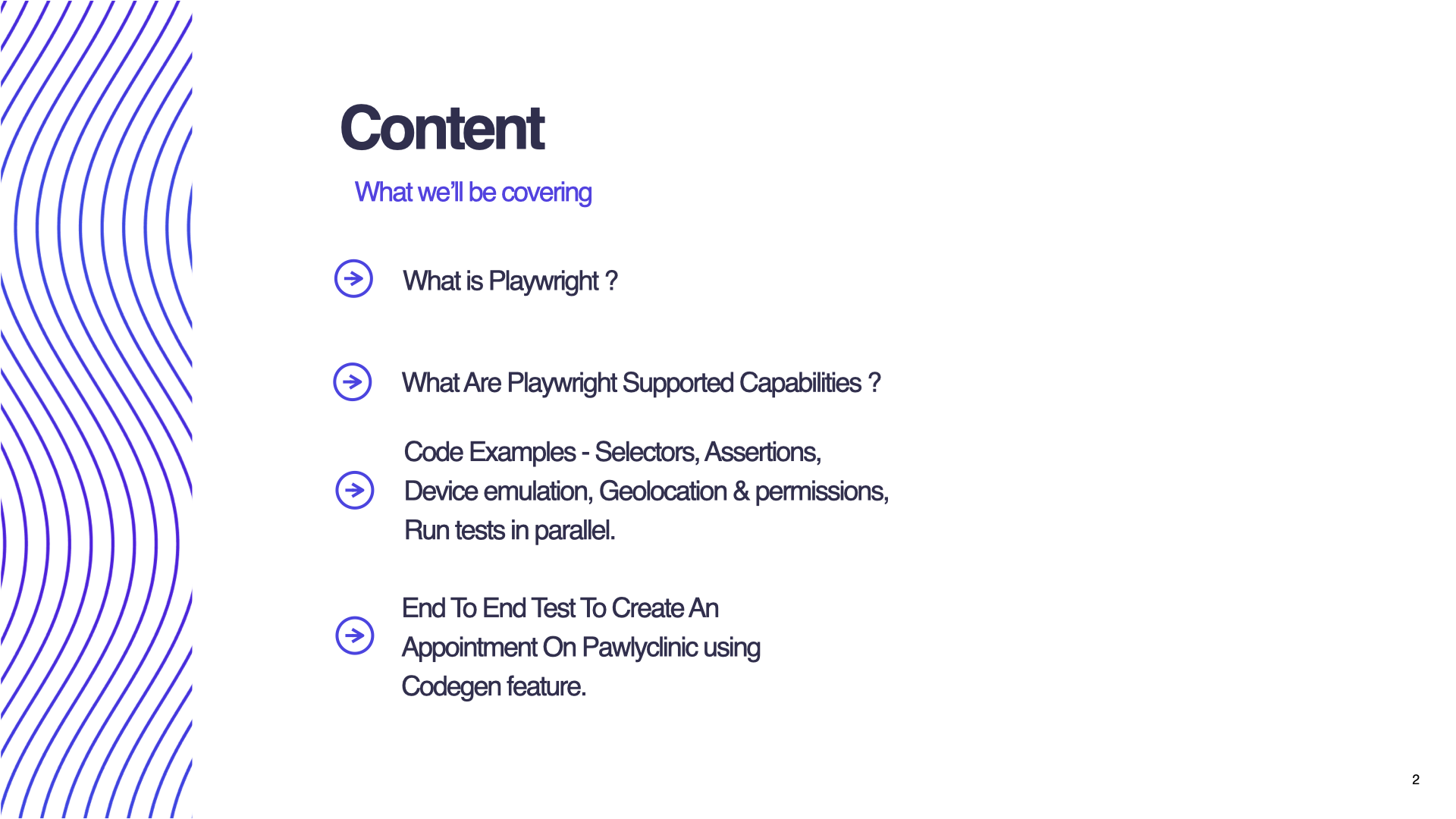 Content

What we'll be covering

What is Playwright ?

What Are Playwright Supported Capabilities ?

Code Examples - Selectors, Assertions, Device emulation, Geolocation & permissions, Run tests in parallel.

End To End Test To Create An Appointment On Pawlyclinic using Codegen feature.

2